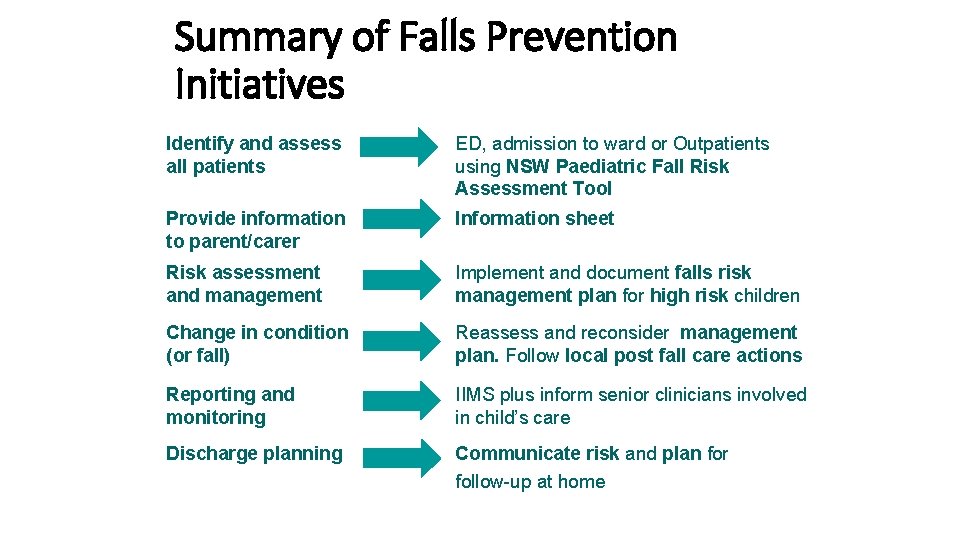 Summary of Falls Prevention Initiatives

Identify and assess all patients

ED, admission to ward or Outpatients using NSW Paediatric Fall Risk Assessment Tool

Provide information to parent/carer

Information sheet

Risk assessment and management

Implement and document falls risk management plan for high risk children

Change in condition (or fall)

Reassess and reconsider management plan. Follow local post fall care actions

Reporting and monitoring

IIMS plus inform senior clinicians involved in child's care

Discharge planning

Communicate risk and plan for follow-up at home